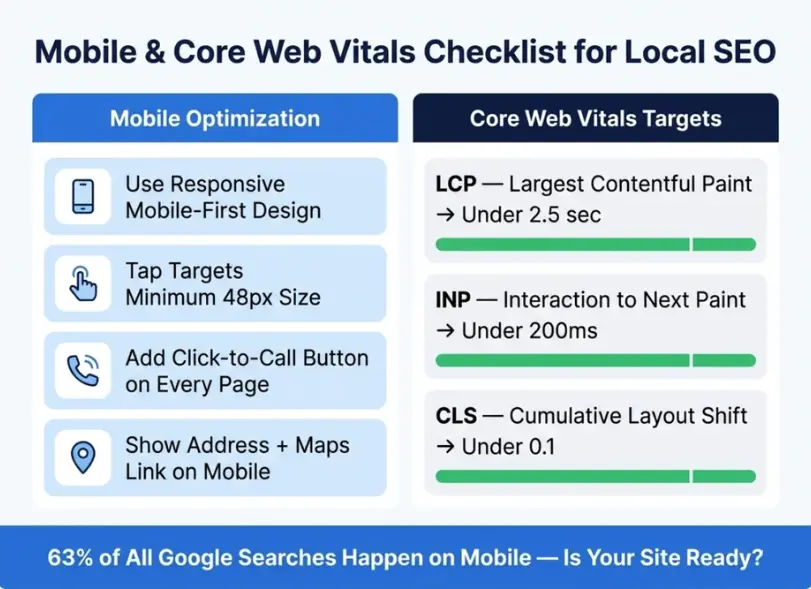 Mobile & Core Web Vitals Checklist for Local SEO

Mobile Optimization

Use Responsive Mobile-First Design

Tap Targets Minimum 48px Size

Add Click-to-Call Button on Every Page

Show Address + Maps Link on Mobile

Core Web Vitals Targets

LCP — Largest Contentful Paint → Under 2.5 sec

INP — Interaction to Next Paint → Under 200ms

CLS — Cumulative Layout Shift → Under 0.1

63% of All Google Searches Happen on Mobile — Is Your Site Ready?